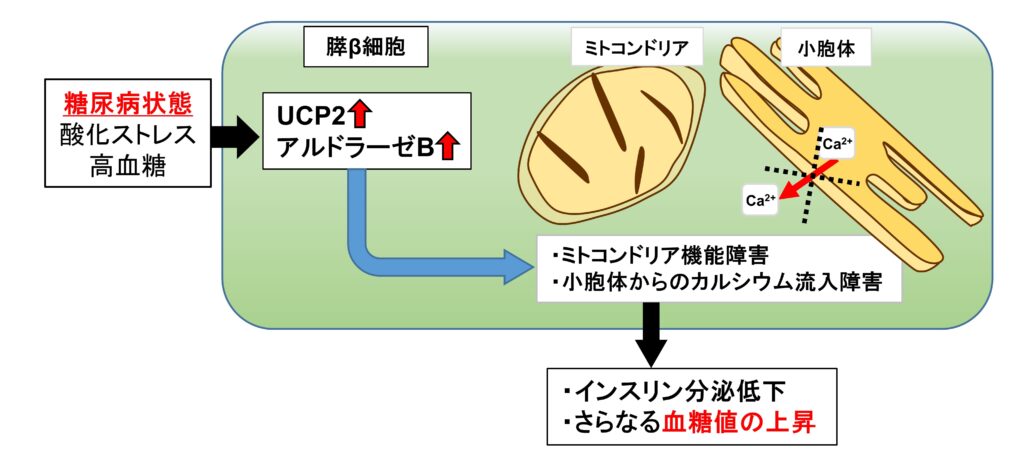 糖尿病状態
酸化ストレス
高血糖

膵β細胞

UCP2
アルドラーゼB

ミトコンドリア

小胞体

$Ca^{2+}$

$Ca^{2+}$

・ミトコンドリア機能障害
・小胞体からのカルシウム流入障害

・インスリン分泌低下
・さらなる血糖値の上昇